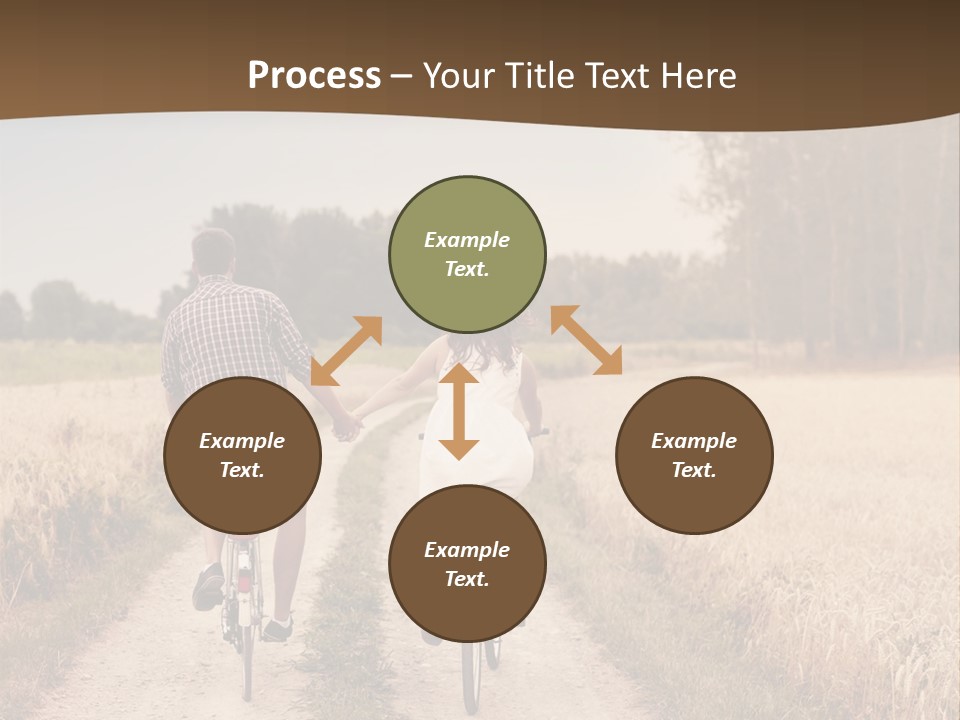 Process – Your Title Text Here

Example Text.

Example Text.

Example Text.

Example Text.